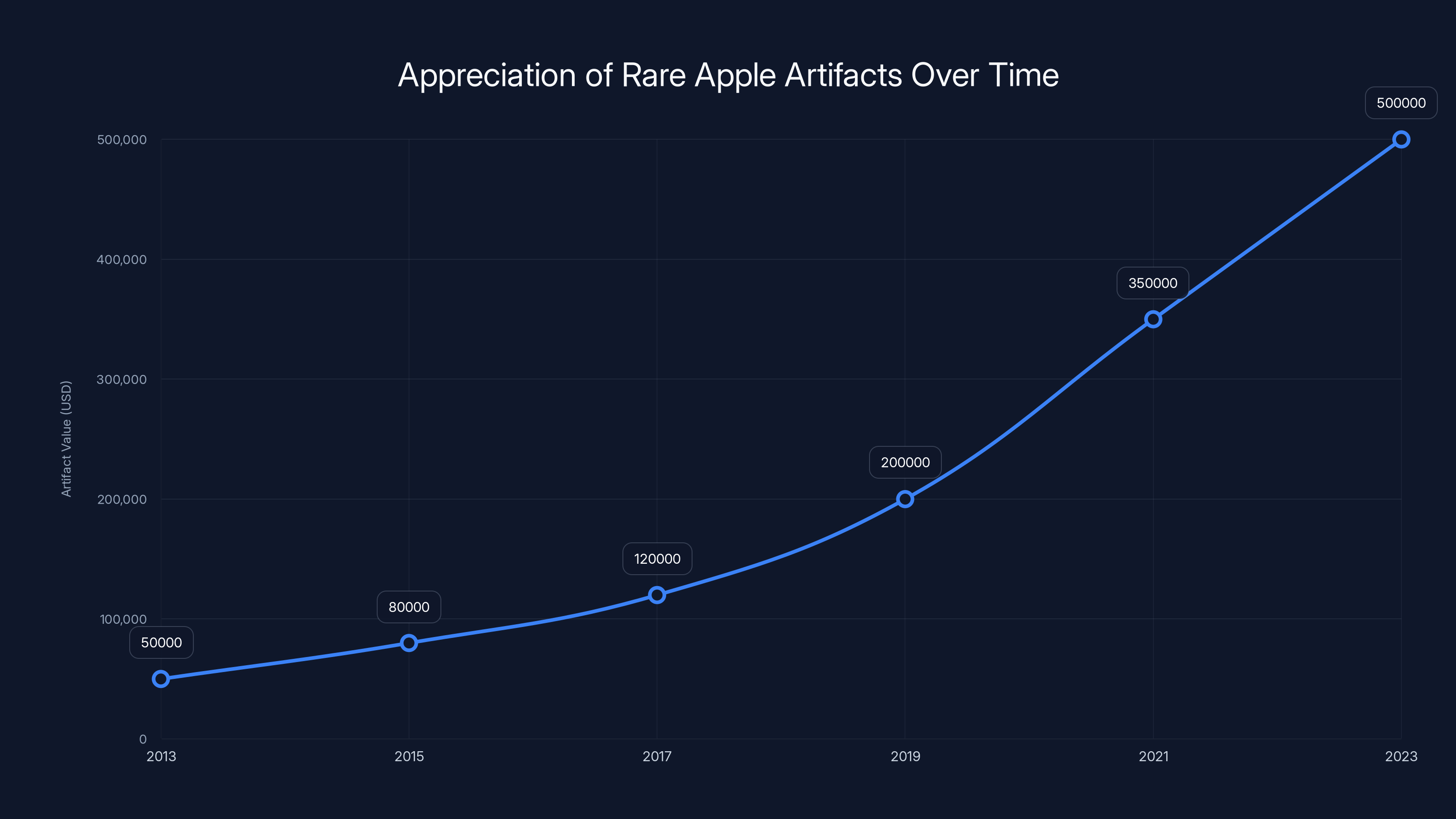 Appreciation of Rare Apple Artifacts Over Time

Artifact Value (USD)

500,000
400,000
300,000
200,000
100,000
0

50000
80000
120000
200000
350000
500000

2013
2015
2017
2019
2021
2023